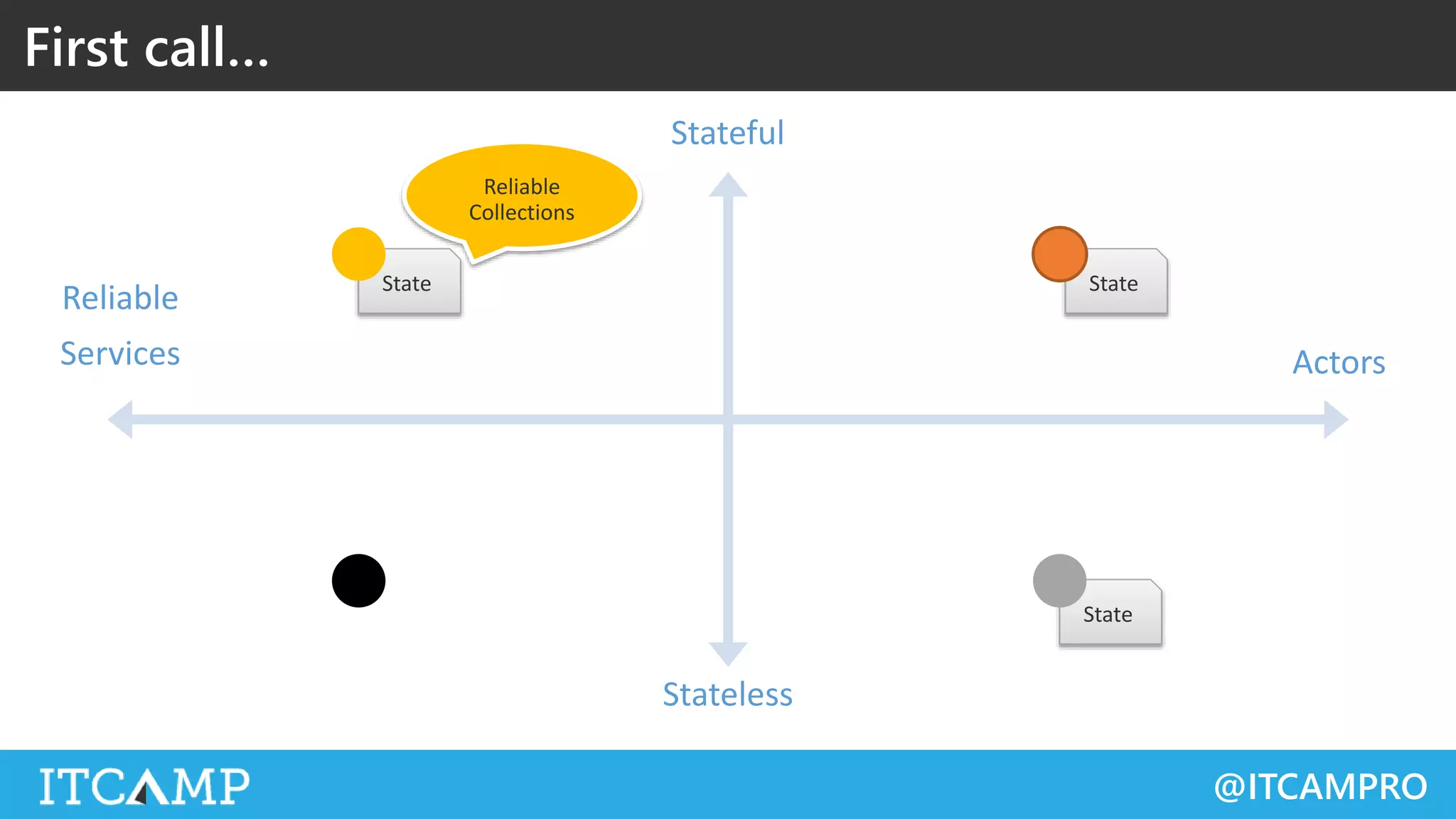 First call...

Stateful

Reliable Collections

State

State

Reliable

Services

Actors

State

Stateless

ITCAMP

@ITCAMPRO